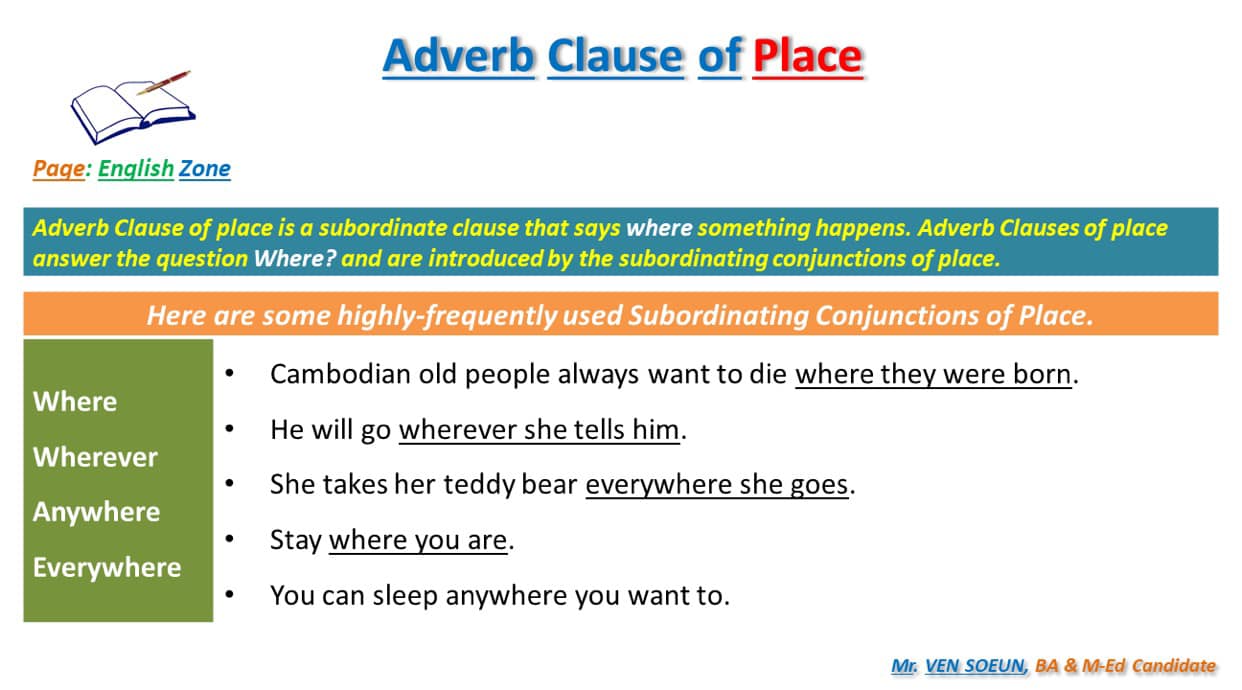 Adverb Clause of Place

Page: English Zone

Adverb Clause of place is a subordinate clause that says where something happens. Adverb Clauses of place answer the question Where? and are introduced by the subordinating conjunctions of place.

Here are some highly-frequently used Subordinating Conjunctions of Place.

Where
Wherever
Anywhere
Everywhere

• Cambodian old people always want to die where they were born.
• He will go wherever she tells him.
• She takes her teddy bear everywhere she goes.
• Stay where you are.
• You can sleep anywhere you want to.

Mr. VEN SOEUN, BA & M-Ed Candidate